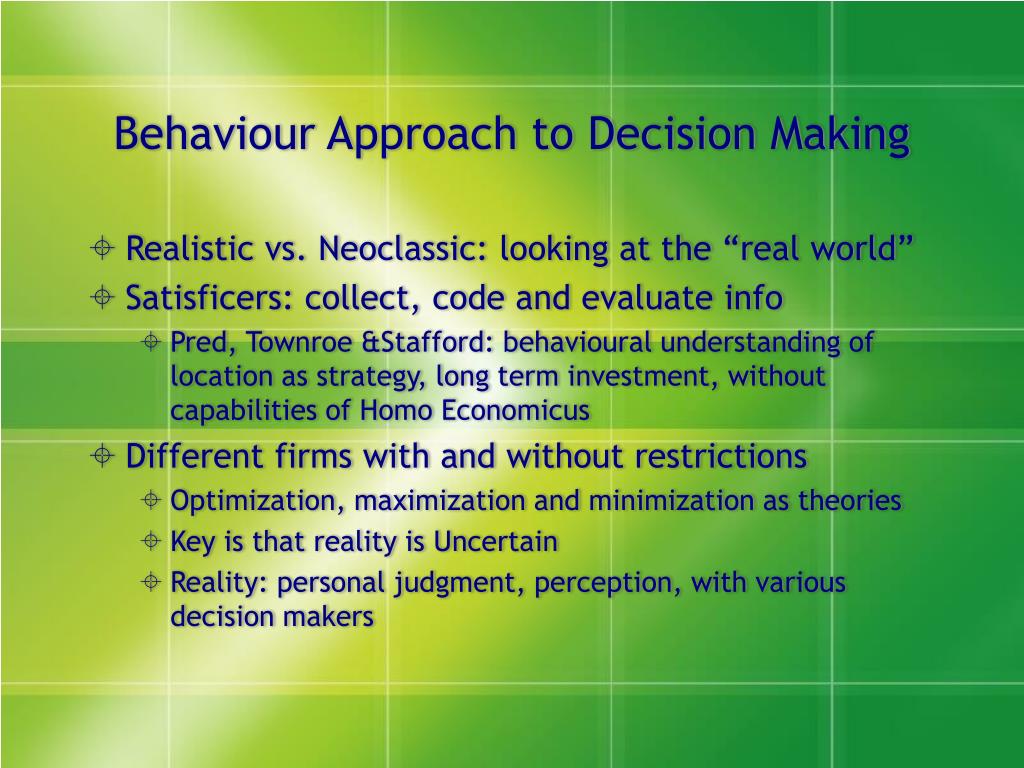 Behaviour Approach to Decision Making

Realistic vs. Neoclassic: looking at the “real world”

Satisficers: collect, code and evaluate info

Pred, Townroe &Stafford: behavioural understanding of location as strategy, long term investment, without capabilities of Homo Economicus

Different firms with and without restrictions

Optimization, maximization and minimization as theories

Key is that reality is Uncertain

Reality: personal judgment, perception, with various decision makers